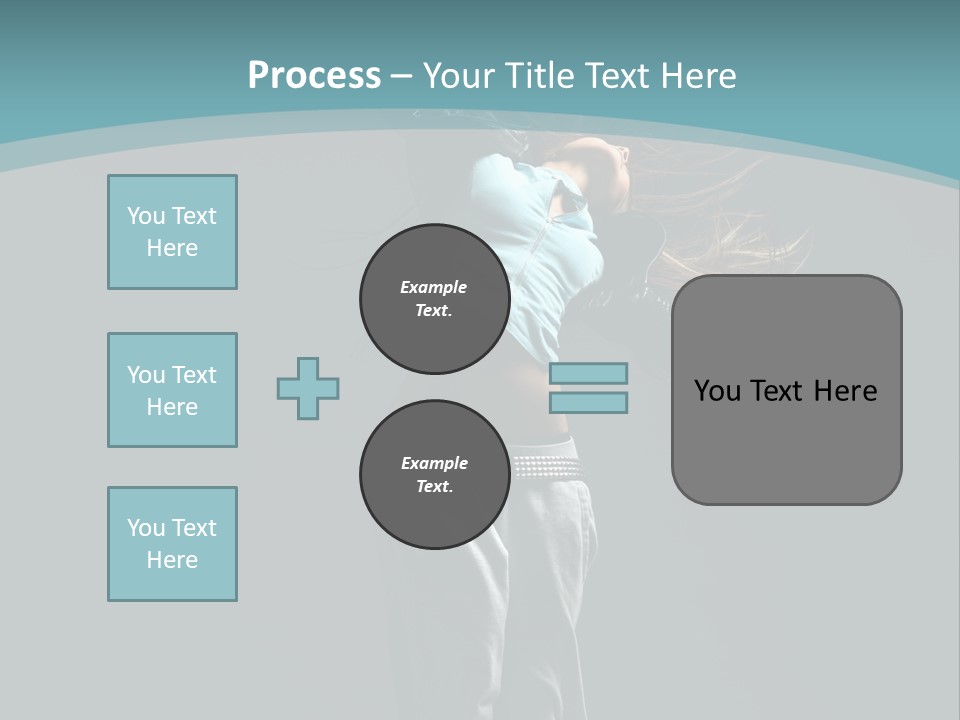 Process – Your Title Text Here

You Text Here

You Text Here

You Text Here

Example Text.

Example Text.

You Text Here